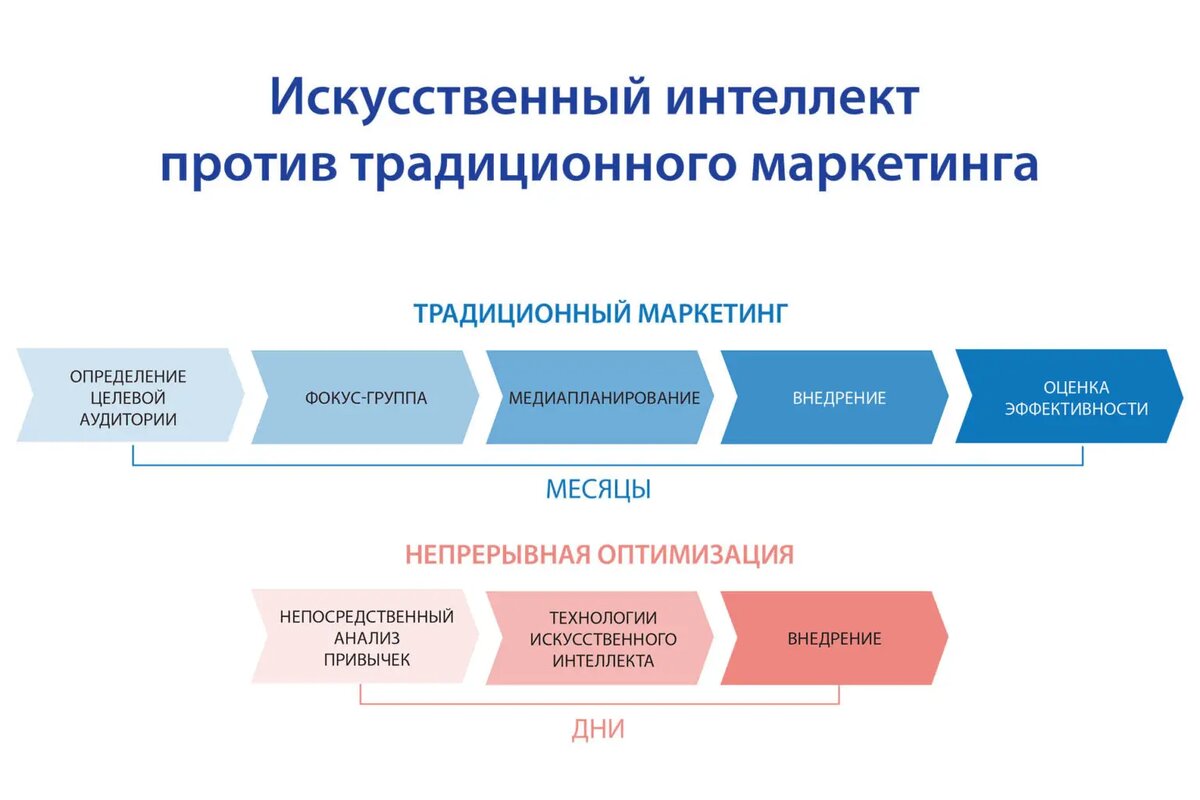 Искусственный интеллект против традиционного маркетинга

ТРАДИЦИОННЫЙ МАРКЕТИНГ

ОПРЕДЕЛЕНИЕ ЦЕЛЕВОЙ АУДИТОРИИ

ФОКУС-ГРУППА

МЕДИАПЛАНИРОВАНИЕ

ВНЕДРЕНИЕ

ОЦЕНКА ЭФФЕКТИВНОСТИ

МЕСЯЦЫ

НЕПРЕРЫВНАЯ ОПТИМИЗАЦИЯ

НЕПОСРЕДСТВЕННЫЙ АНАЛИЗ ПРИВЫЧЕК

ТЕХНОЛОГИИ ИСКУССТВЕННОГО ИНТЕЛЛЕКТА

ВНЕДРЕНИЕ

ДНИ